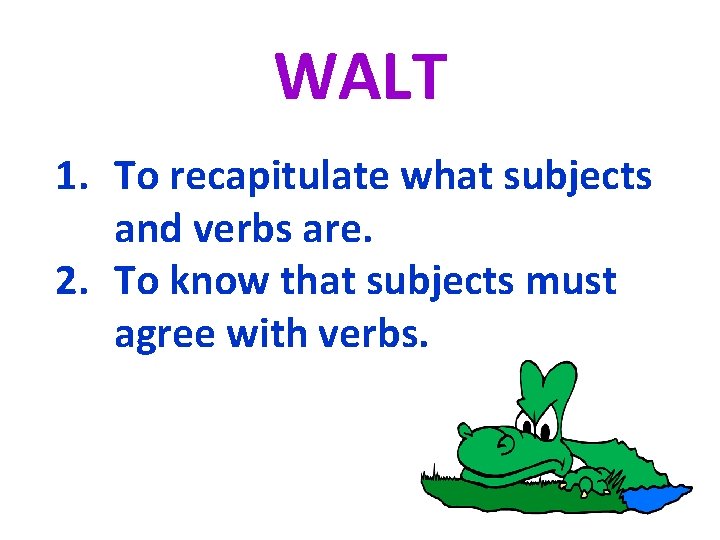 WALT

1. To recapitulate what subjects and verbs are.
2. To know that subjects must agree with verbs.